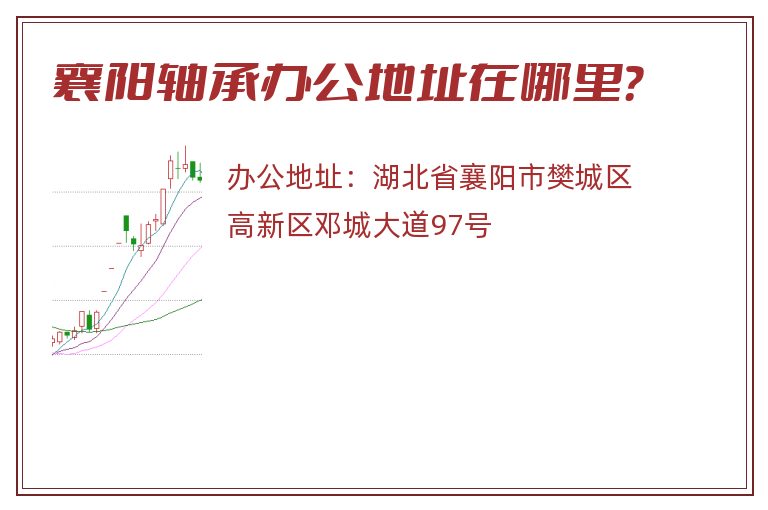 襄阳轴承办公地址在哪里?

办公地址：湖北省襄阳市樊城区高新区邓城大道97号